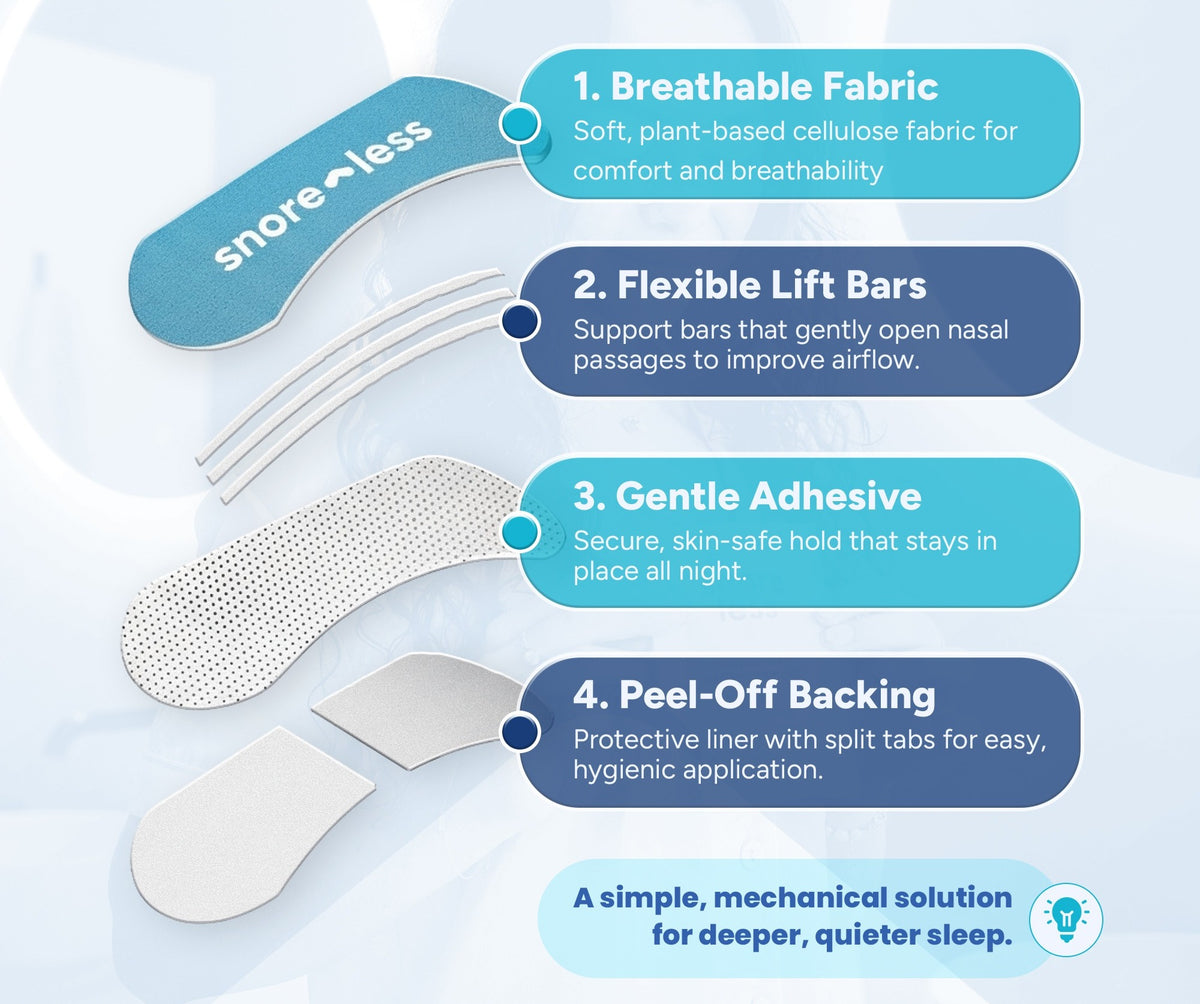 snore less

1. Breathable Fabric
Soft, plant-based cellulose fabric for comfort and breathability

2. Flexible Lift Bars
Support bars that gently open nasal passages to improve airflow.

3. Gentle Adhesive
Secure, skin-safe hold that stays in place all night.

4. Peel-Off Backing
Protective liner with split tabs for easy, hygienic application.

A simple, mechanical solution for deeper, quieter sleep.